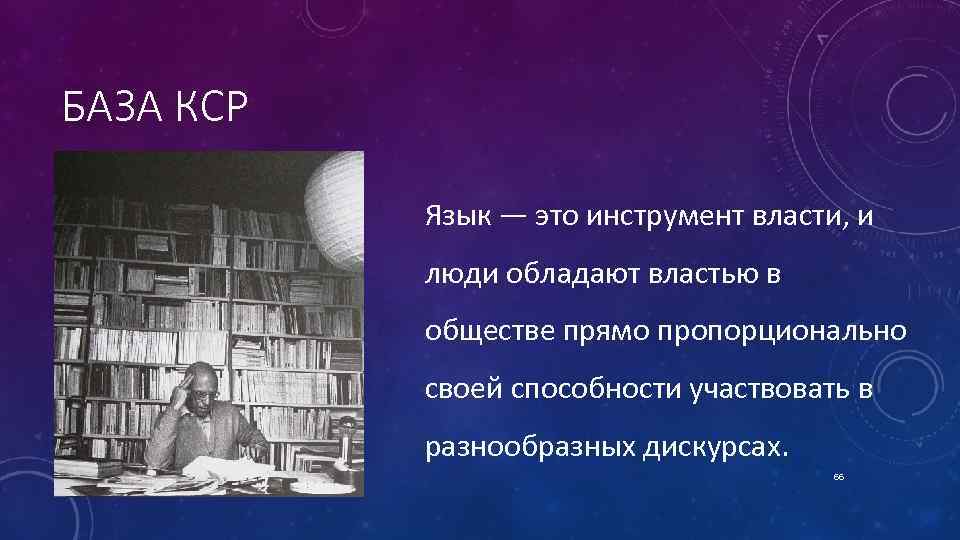 БАЗА КСР

Язык — это инструмент власти, и люди обладают властью в обществе прямо пропорционально своей способности участвовать в разнообразных дискурсах.

66